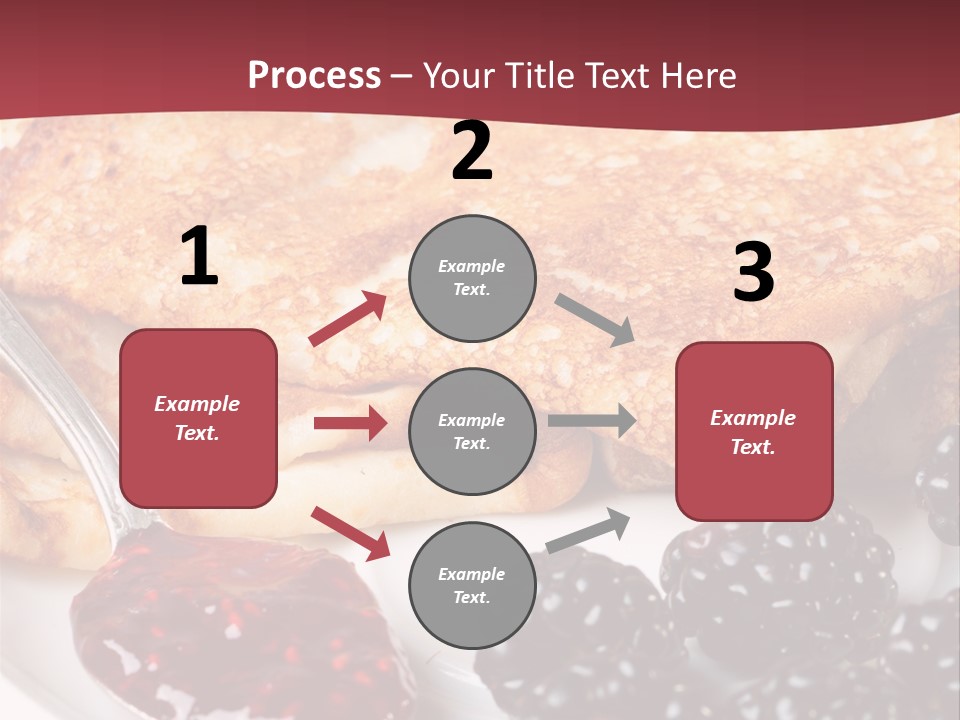 Process – Your Title Text Here

1

Example Text.

2

Example Text.

Example Text.

Example Text.

3

Example Text.